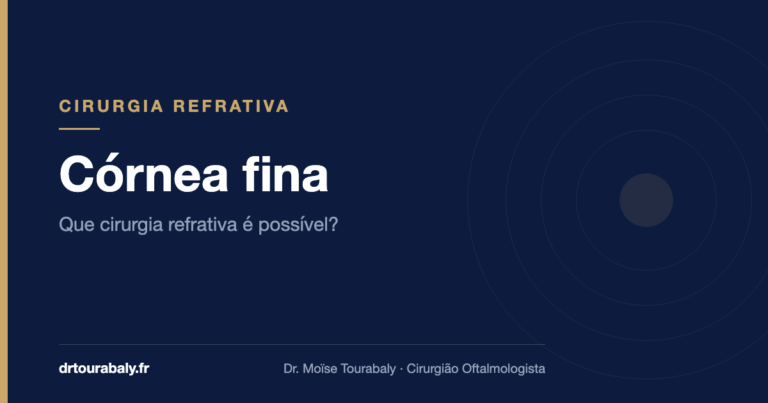 CIRURGIA REFRATIVA

Córnea fina

Que cirurgia refrativa é possível?

drtourabaly.fr

Dr. Moïse Tourabaly · Cirurgião Oftalmologista